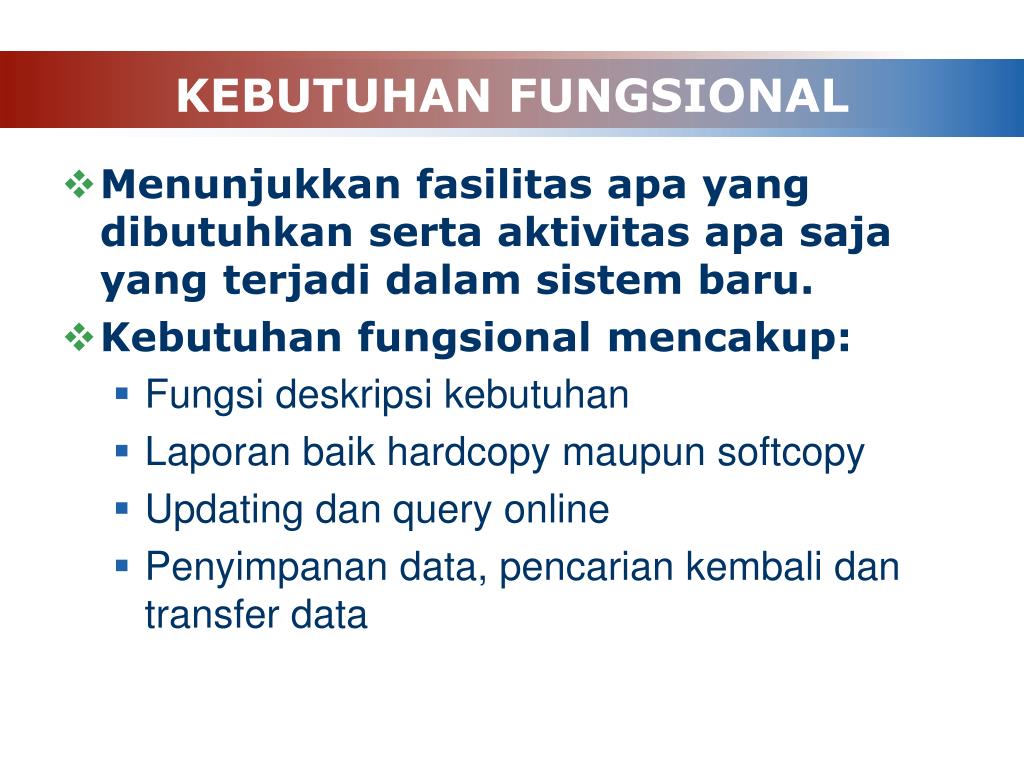 KEBUTUHAN FUNGSIONAL

❖ Menunjukkan fasilitas apa yang dibutuhkan serta aktivitas apa saja yang terjadi dalam sistem baru.

❖ Kebutuhan fungsional mencakup:

▪ Fungsi deskripsi kebutuhan

▪ Laporan baik hardcopy maupun softcopy

▪ Updating dan query online

▪ Penyimpanan data, pencarian kembali dan transfer data